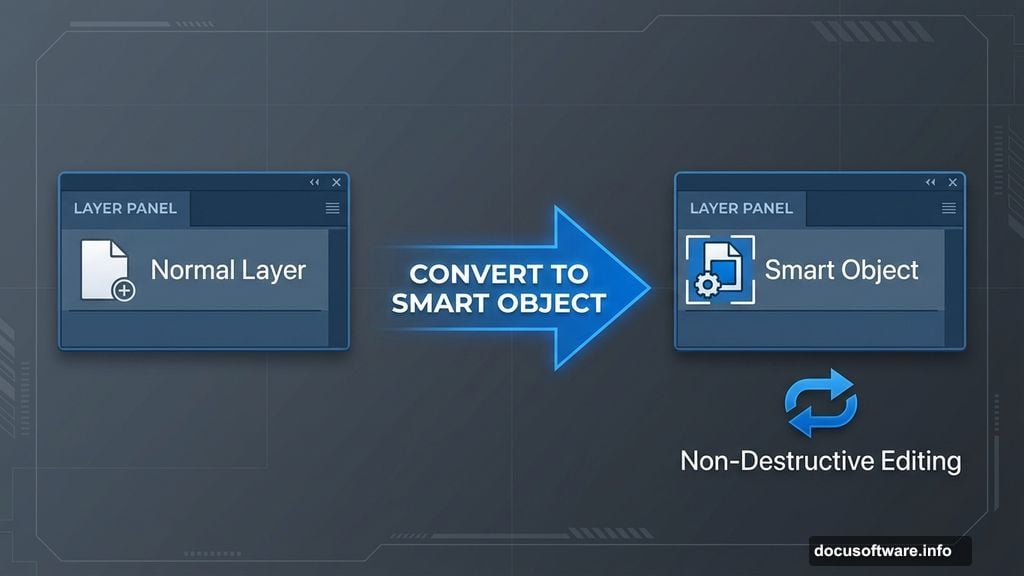 LAYER PANEL

Normal Layer

CONVERT TO SMART OBJECT

LAYER PANEL

Smart Object

Non-Destructive Editing

docusoftware.info